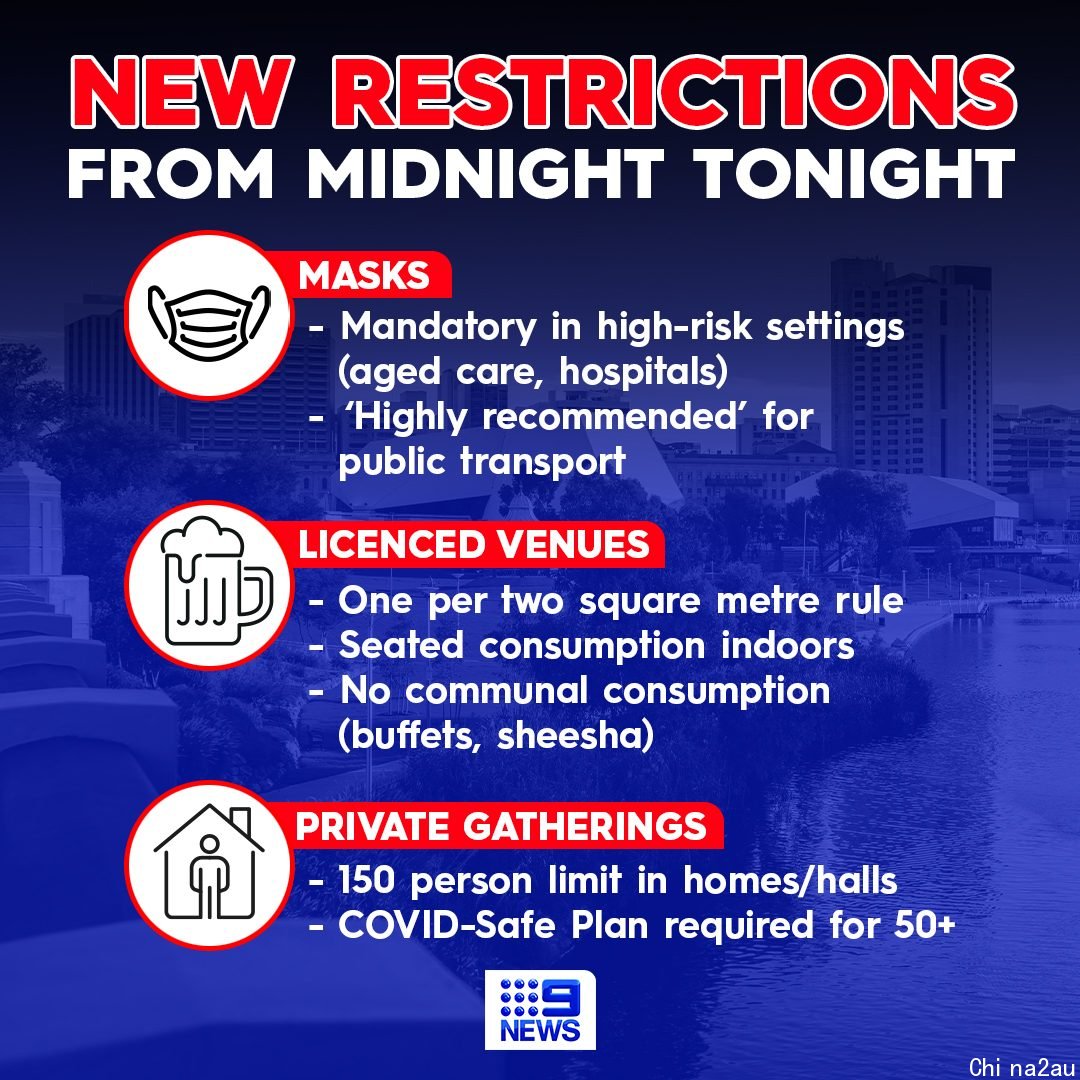 NEW RESTRICTIONS
FROM MIDNIGHT TONIGHT

MASKS
- Mandatory in high-risk settings (aged care, hospitals)
- ‘Highly recommended’ for public transport

LICENCED VENUES
- One per two square metre rule
- Seated consumption indoors
- No communal consumption (buffets, sheesha)

PRIVATE GATHERINGS
- 150 person limit in homes/halls
- COVID-Safe Plan required for 50+

9 NEWS

China2au